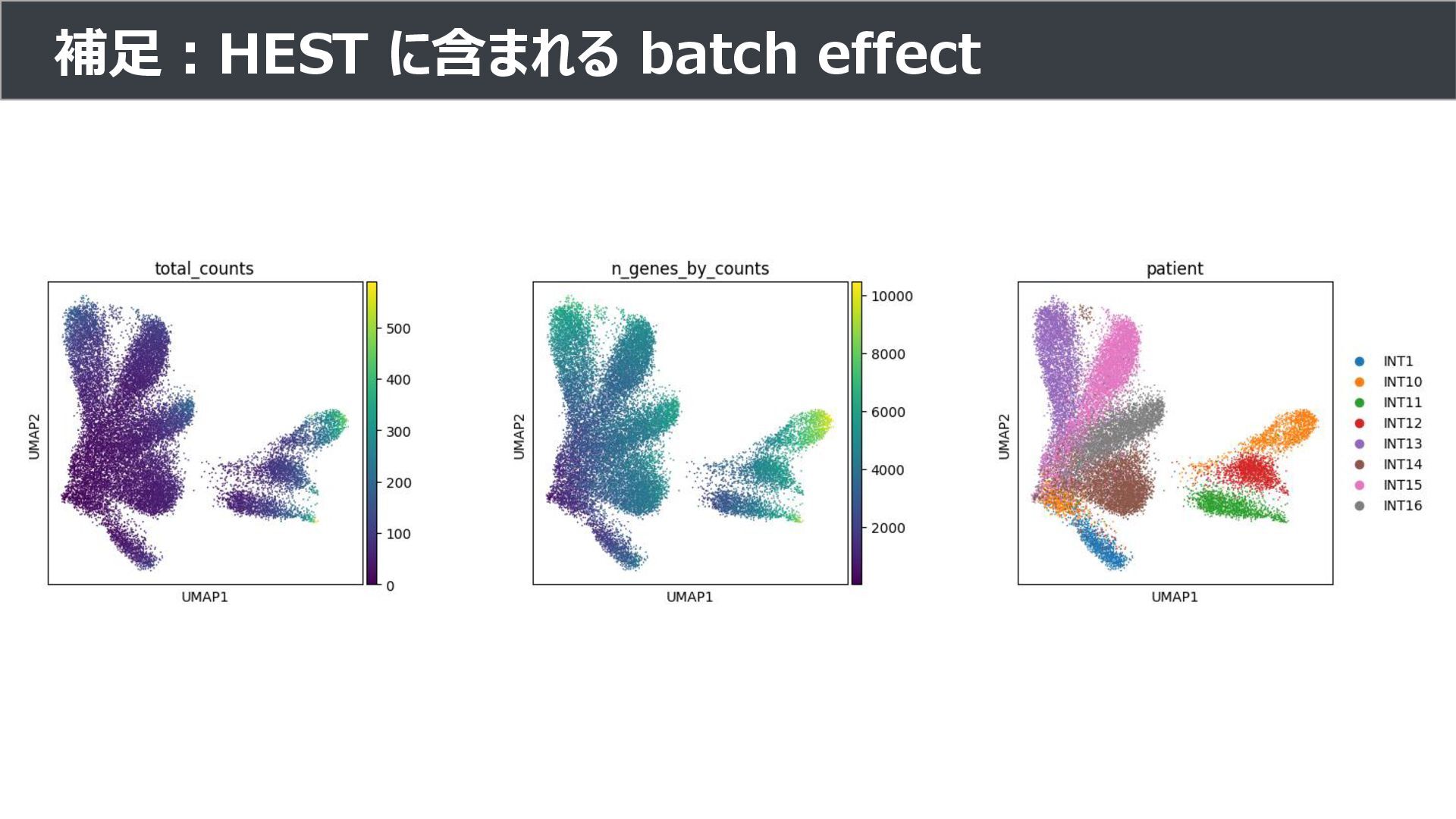 補足：HEST に含まれる batch effect

total_counts

UMAP2

UMAP1

500
400
300
200
100
0

n_genes_by_counts

UMAP2

UMAP1

10000
8000
6000
4000
2000

patient

UMAP2

UMAP1

INT1
INT10
INT11
INT12
INT13
INT14
INT15
INT16